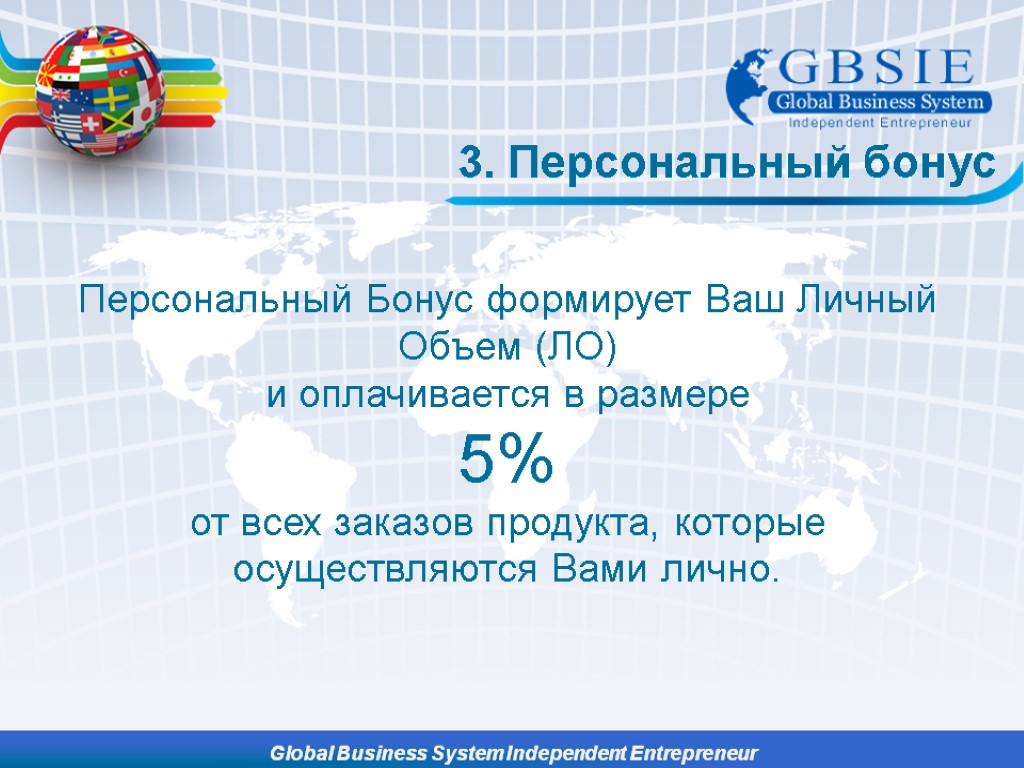 GBSIE
Global Business System
Independent Entrepreneur

3. Персональный бонус

Персональный Бонус формирует Ваш Личный Объем (ЛО)
и оплачивается в размере
5%
от всех заказов продукта, которые осуществляются Вами лично.

Global Business System Independent Entrepreneur